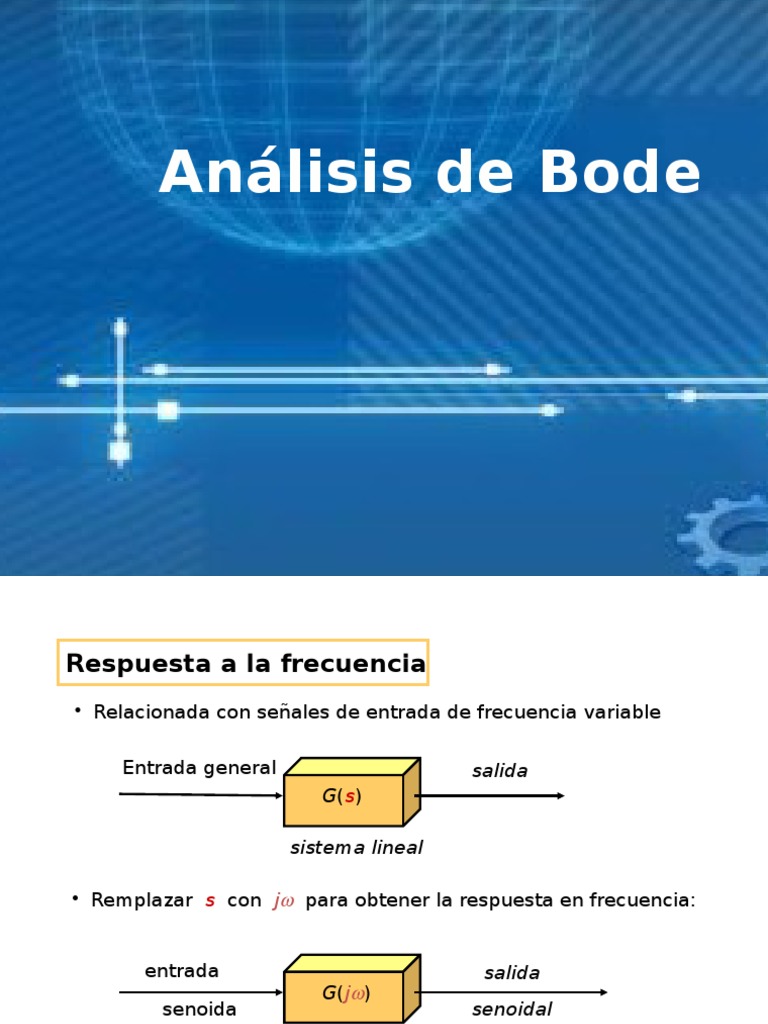 Análisis de Bode

Respuesta a la frecuencia

• Relacionada con señales de entrada de frecuencia variable

Entrada general

$G(s)$

salida

sistema lineal

• Remplazar $s$ con $j\omega$ para obtener la respuesta en frecuencia:

entrada

senoida

$G(j\omega)$

salida

senoidal